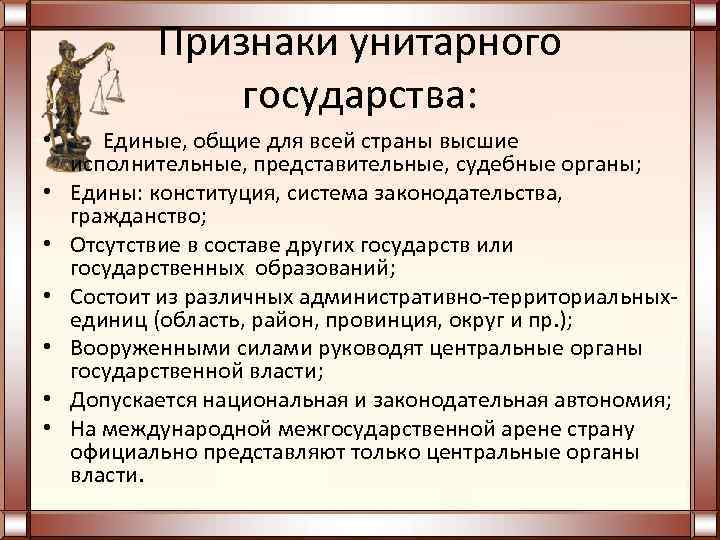 Признаки унитарного государства:

• Единые, общие для всей страны высшие исполнительные, представительные, судебные органы;
• Едины: конституция, система законодательства, гражданство;
• Отсутствие в составе других государств или государственных образований;
• Состоит из различных административно-территориальных-единиц (область, район, провинция, округ и пр.);
• Вооруженными силами руководят центральные органы государственной власти;
• Допускается национальная и законодательная автономия;
• На международной межгосударственной арене страну официально представляют только центральные органы власти.